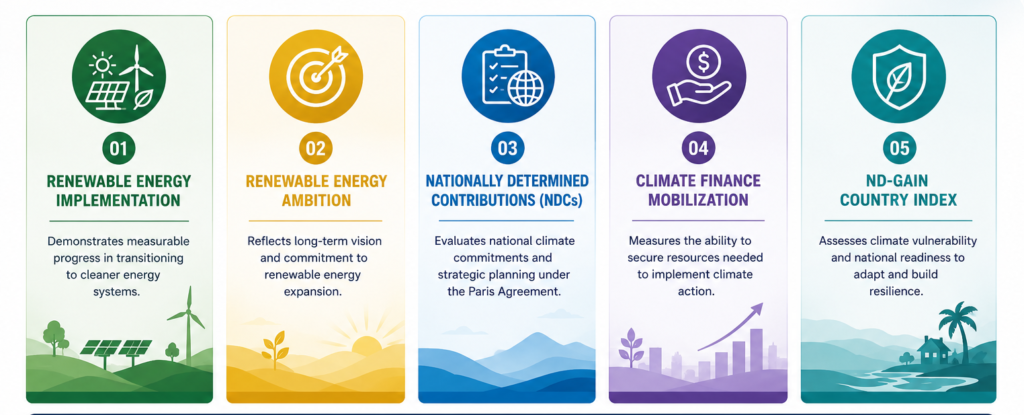 01

RENEWABLE ENERGY IMPLEMENTATION

Demonstrates measurable progress in transitioning to cleaner energy systems.

02

RENEWABLE ENERGY AMBITION

Reflects long-term vision and commitment to renewable energy expansion.

03

NATIONALLY DETERMINED CONTRIBUTIONS (NDCs)

Evaluates national climate commitments and strategic planning under the Paris Agreement.

04

CLIMATE FINANCE MOBILIZATION

Measures the ability to secure resources needed to implement climate action.

05

ND-GAIN COUNTRY INDEX

Assesses climate vulnerability and national readiness to adapt and build resilience.